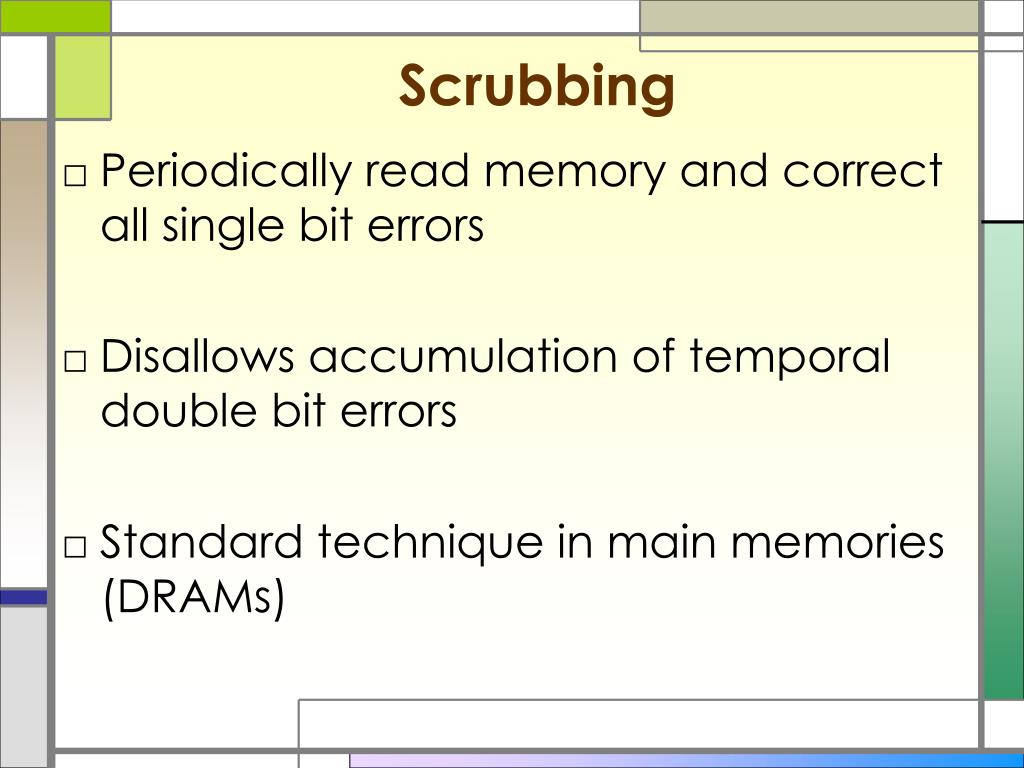 Scrubbing

□ Periodically read memory and correct all single bit errors

□ Disallows accumulation of temporal double bit errors

□ Standard technique in main memories (DRAMs)